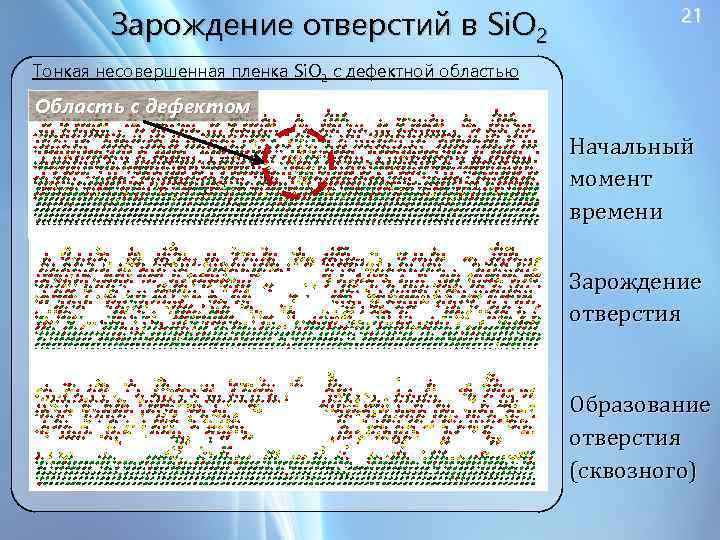 Зарождение отверстий в $SiO_2$

21

Тонкая несовершенная пленка $SiO_2$ с дефектной областью

Область с дефектом

Начальный момент времени

Зарождение отверстия

Образование отверстия (сквозного)